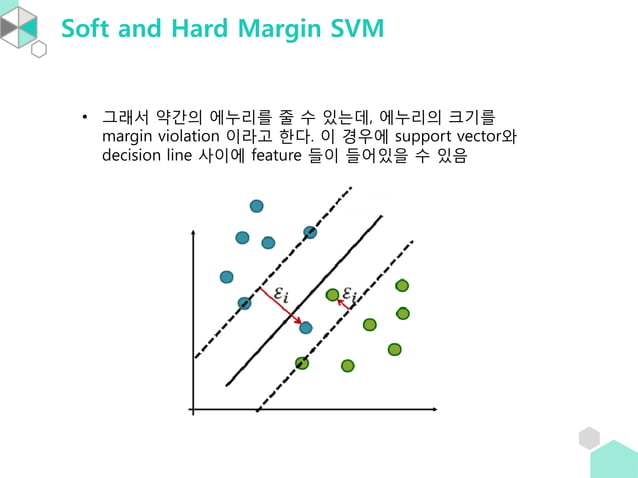 Soft and Hard Margin SVM

• 그래서 약간의 에누리를 줄 수 있는데, 에누리의 크기를 margin violation 이라고 한다. 이 경우에 support vector와 decision line 사이에 feature 들이 들어있을 수 있음

$\varepsilon_i$

$\varepsilon_i$